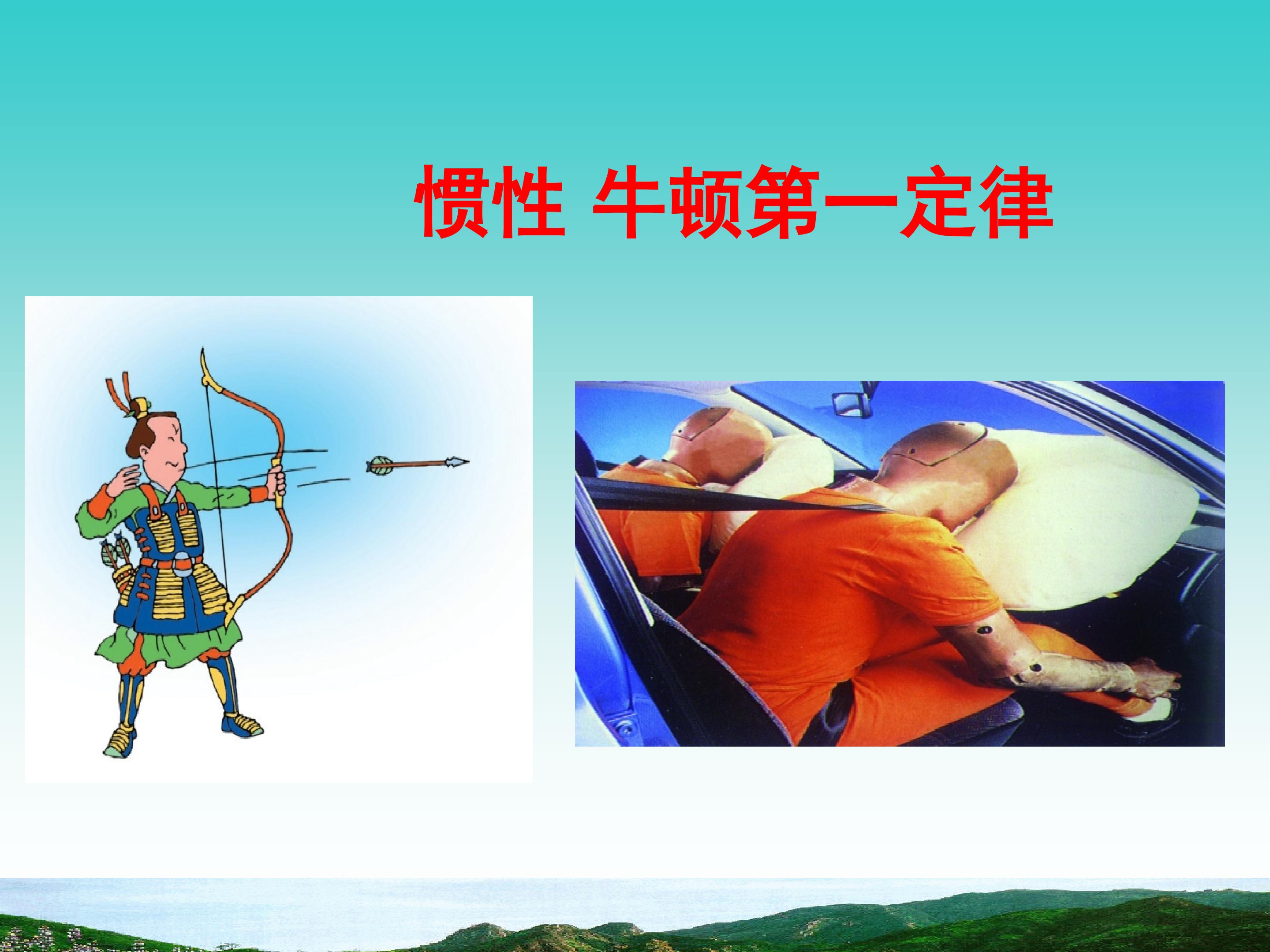 惯性 牛顿第一定律